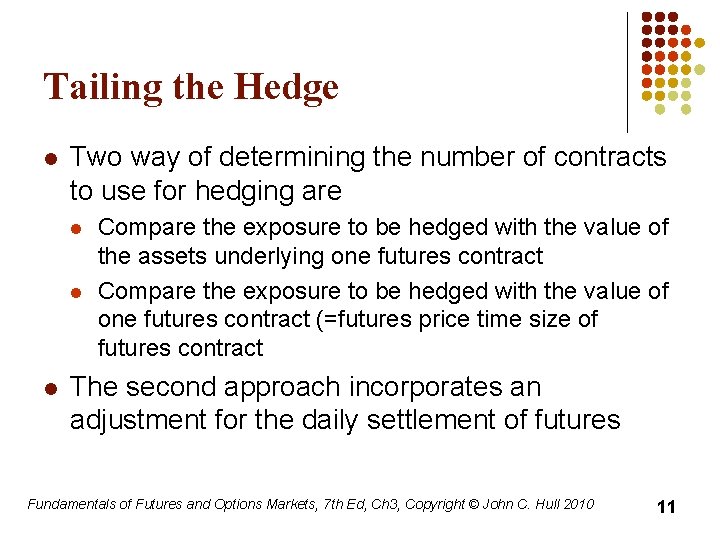 Tailing the Hedge

- Two way of determining the number of contracts to use for hedging are
  - Compare the exposure to be hedged with the value of the assets underlying one futures contract
  - Compare the exposure to be hedged with the value of one futures contract (=futures price time size of futures contract
- The second approach incorporates an adjustment for the daily settlement of futures

Fundamentals of Futures and Options Markets, 7th Ed, Ch3, Copyright © John C. Hull 2010

11